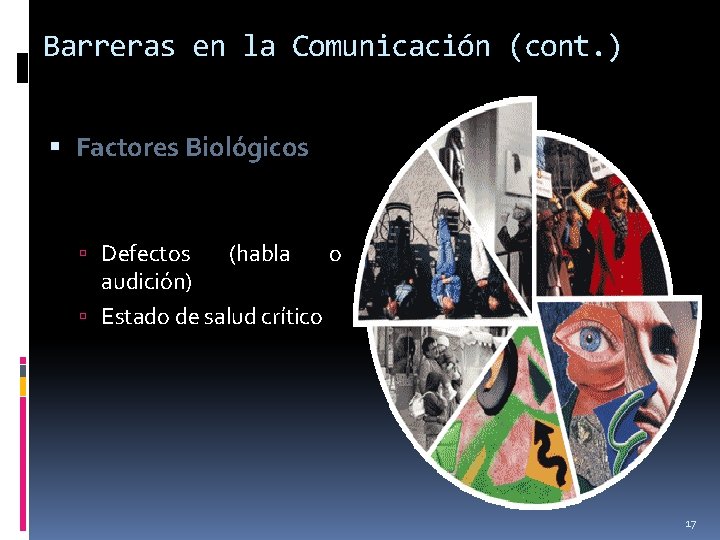 Barreras en la Comunicación (cont.)

Factores Biológicos

Defectos (habla o audición)

Estado de salud crítico

17